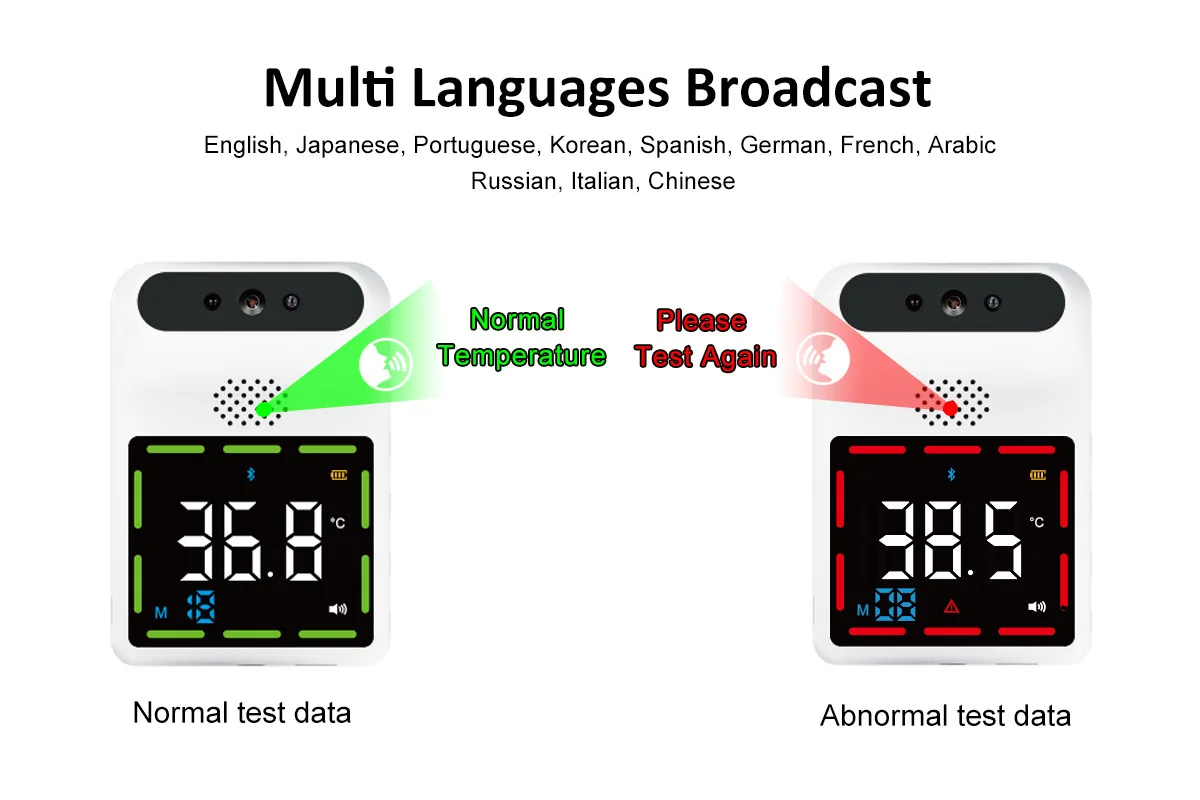 Multi Languages Broadcast

English, Japanese, Portuguese, Korean, Spanish, German, French, Arabic Russian, Italian, Chinese

Normal Temperature

Please Test Again

36.8 °C

M 18

38.5 °C

M 08

Normal test data

Abnormal test data